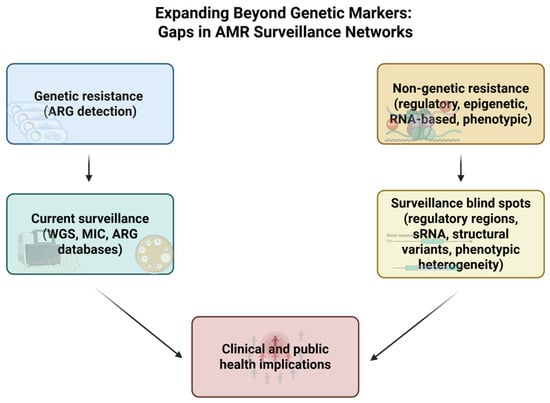 Expanding Beyond Genetic Markers:
Gaps in AMR Surveillance Networks

Genetic resistance (ARG detection)

Current surveillance (WGS, MIC, ARG databases)

Non-genetic resistance (regulatory, epigenetic, RNA-based, phenotypic)

Surveillance blind spots (regulatory regions, sRNA, structural variants, phenotypic heterogeneity)

Clinical and public health implications